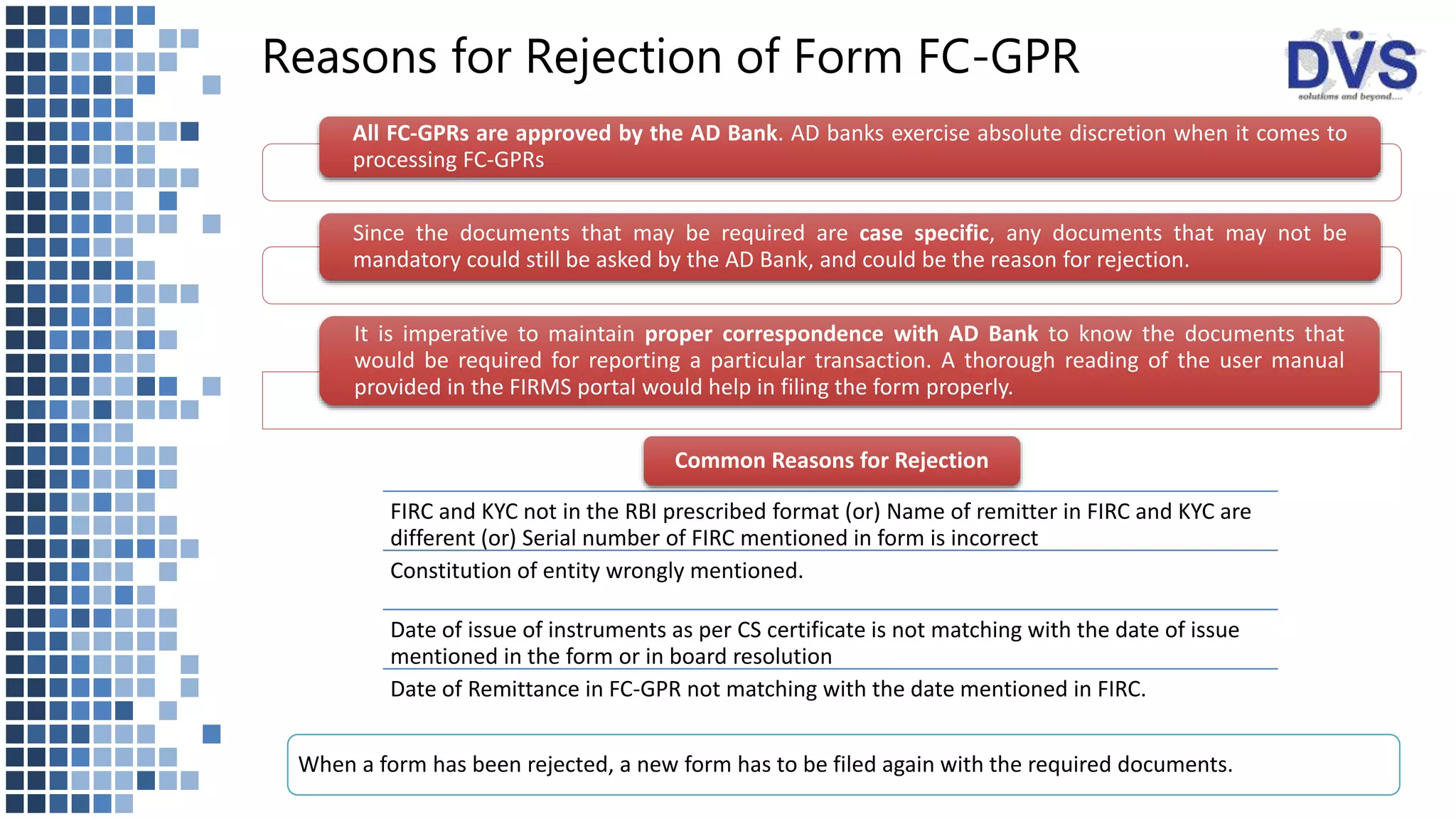 Reasons for Rejection of Form FC-GPR

DVS
solutions and beyond....

All FC-GPRs are approved by the AD Bank. AD banks exercise absolute discretion when it comes to processing FC-GPRs

Since the documents that may be required are case specific, any documents that may not be mandatory could still be asked by the AD Bank, and could be the reason for rejection.

It is imperative to maintain proper correspondence with AD Bank to know the documents that would be required for reporting a particular transaction. A thorough reading of the user manual provided in the FIRMS portal would help in filing the form properly.

Common Reasons for Rejection

FIRC and KYC not in the RBI prescribed format (or) Name of remitter in FIRC and KYC are different (or) Serial number of FIRC mentioned in form is incorrect

Constitution of entity wrongly mentioned.

Date of issue of instruments as per CS certificate is not matching with the date of issue mentioned in the form or in board resolution

Date of Remittance in FC-GPR not matching with the date mentioned in FIRC.

When a form has been rejected, a new form has to be filed again with the required documents.